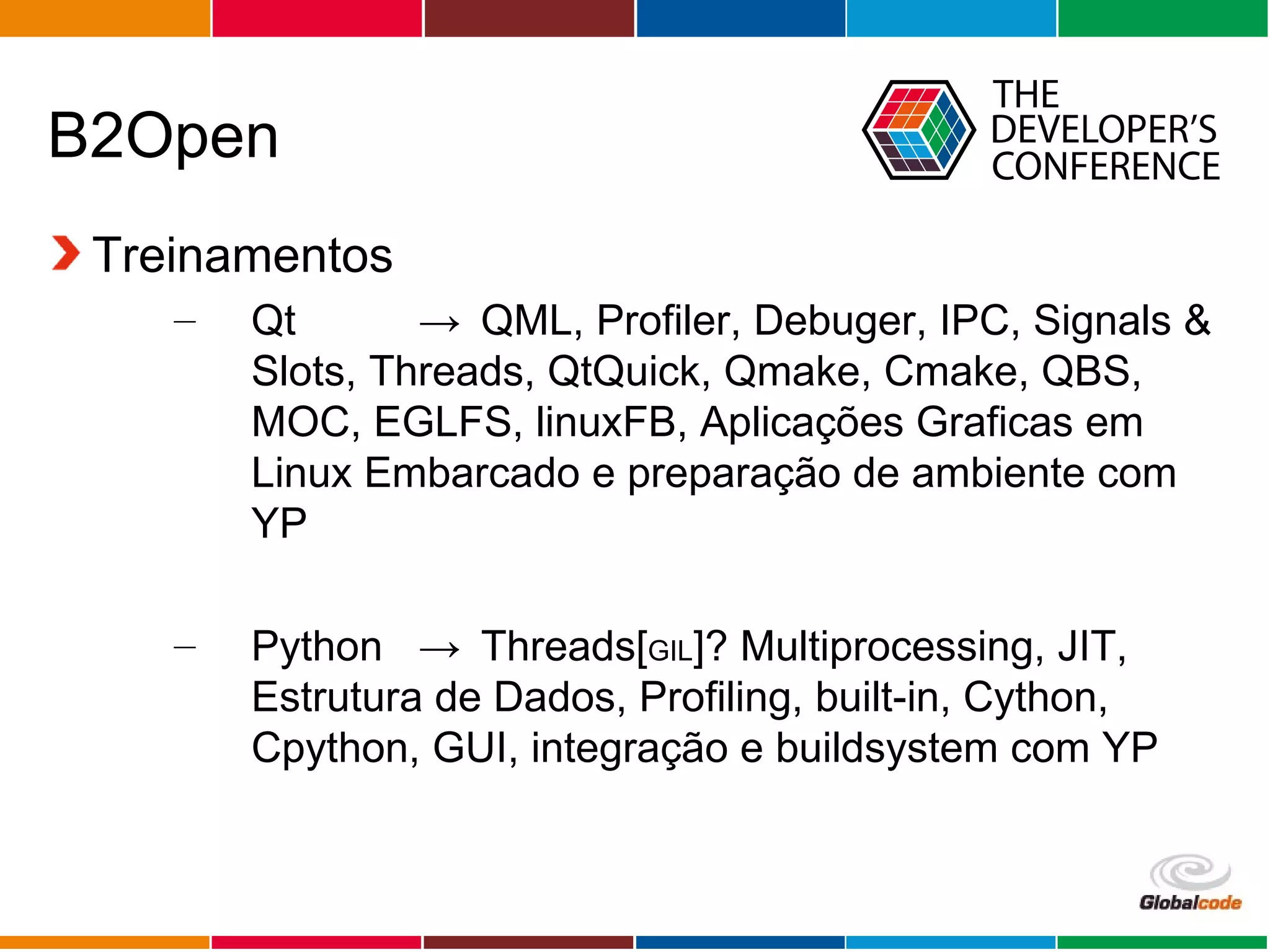 B2Open

THE DEVELOPER'S CONFERENCE

Treinamentos

– Qt → QML, Profiler, Debuger, IPC, Signals & Slots, Threads, QtQuick, Qmake, Cmake, QBS, MOC, EGLFS, linuxFB, Aplicações Graficas em Linux Embarcado e preparação de ambiente com YP

– Python → Threads[GIL]? Multiprocessing, JIT, Estrutura de Dados, Profiling, built-in, Cython, Cpython, GUI, integração e buildsystem com YP

Globalcode